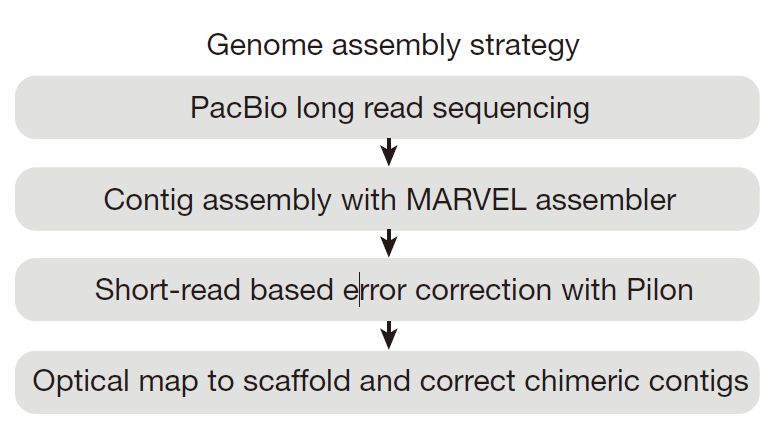 Genome assembly strategy

PacBio long read sequencing

Contig assembly with MARVEL assembler

Short-read based error correction with Pilon

Optical map to scaffold and correct chimeric contigs